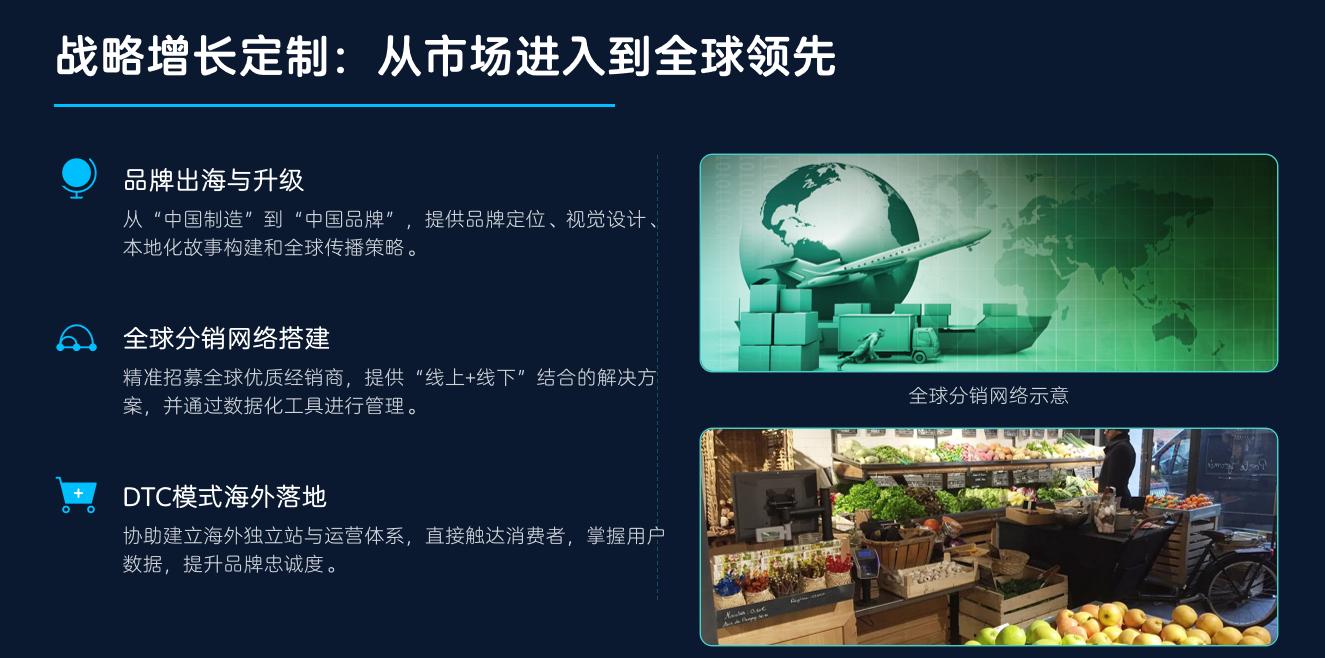 战略增长定制：从市场进入到全球领先

品牌出海与升级

从“中国制造”到“中国品牌”，提供品牌定位、视觉设计、本地化故事构建和全球传播策略。

全球分销网络搭建

精准招募全球优质经销商，提供“线上+线下”结合的解决方案，并通过数据化工具进行管理。

DTC模式海外落地

协助建立海外独立站与运营体系，直接触达消费者，掌握用户数据，提升品牌忠诚度。

全球分销网络示意